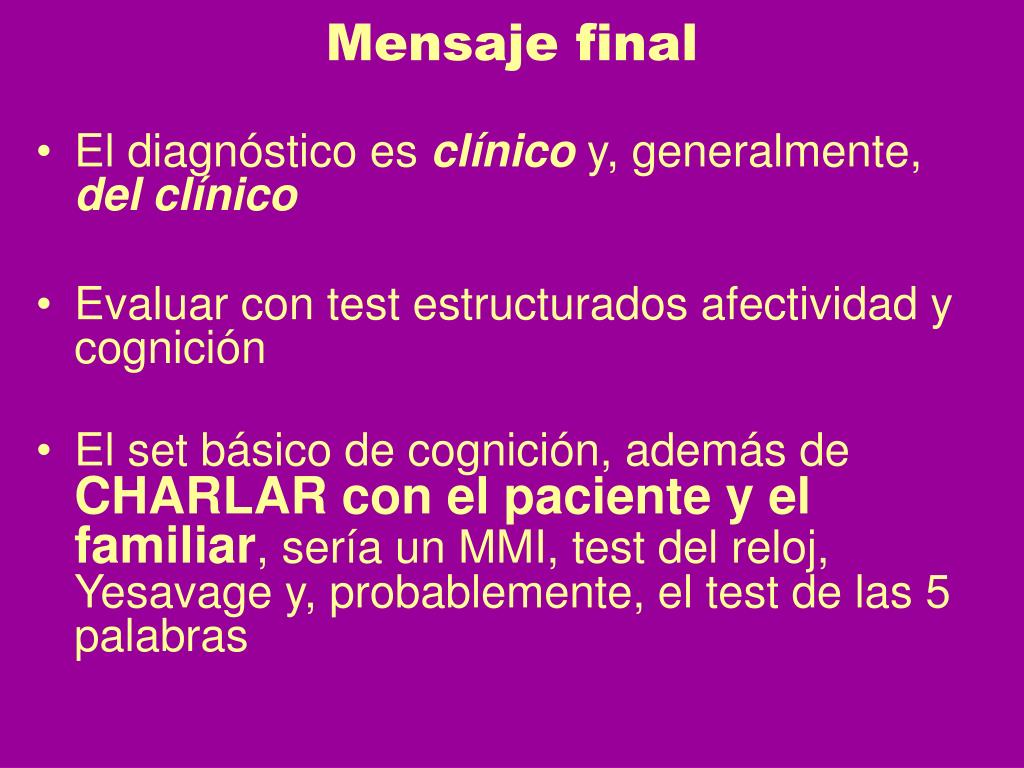 Mensaje final

• El diagnóstico es clínico y, generalmente, del clínico

• Evaluar con test estructurados afectividad y cognición

• El set básico de cognición, además de CHARLAR con el paciente y el familiar, sería un MMI, test del reloj, Yesavage y, probablemente, el test de las 5 palabras